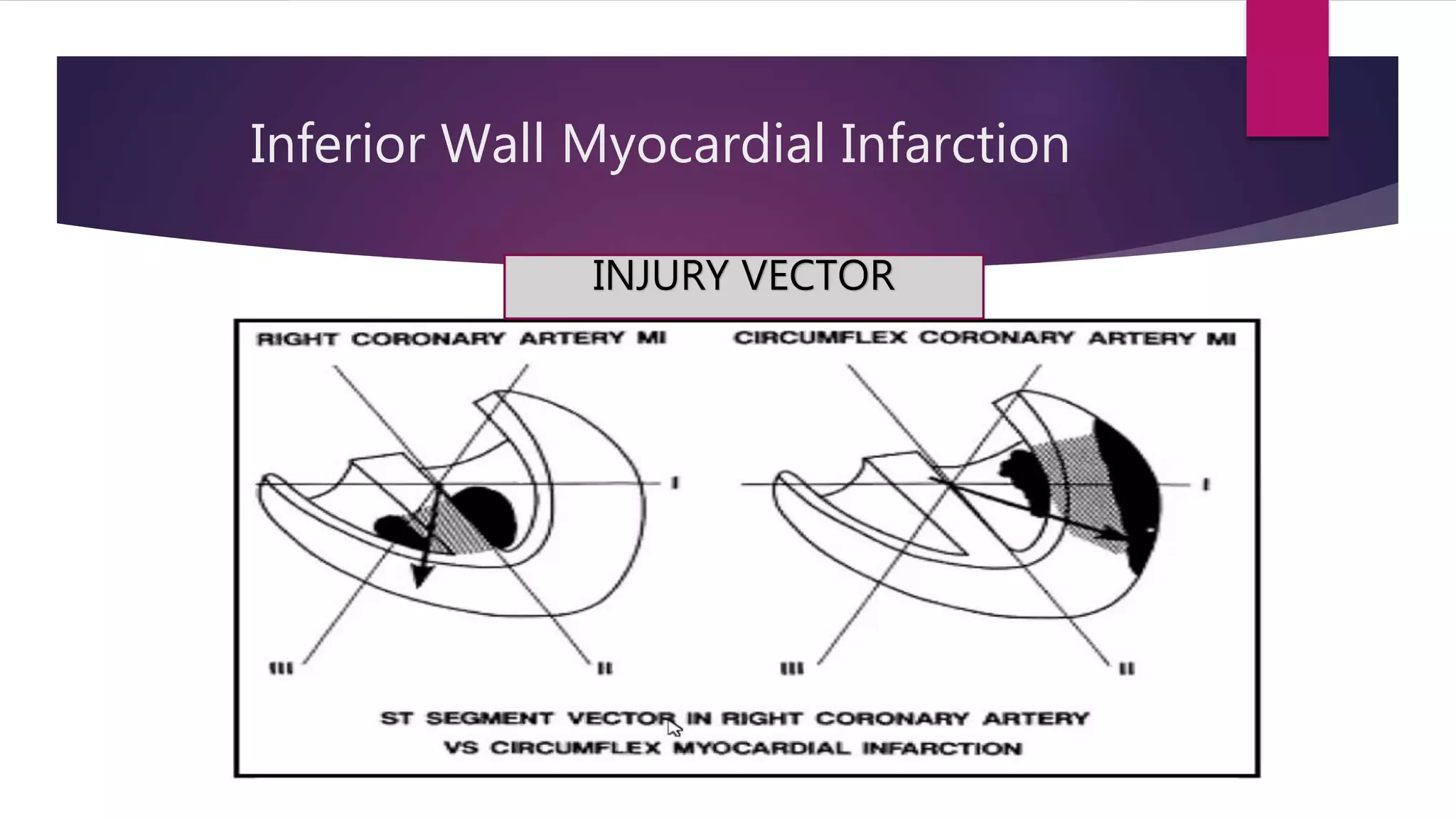 Inferior Wall Myocardial Infarction

INJURY VECTOR

RIGHT CORONARY ARTERY MI

I

III

II

CIRCUMFLEX CORONARY ARTERY MI

I

III

II

ST SEGMENT VECTOR IN RIGHT CORONARY ARTERY VS CIRCUMFLEX MYOCARDIAL INFARCTION